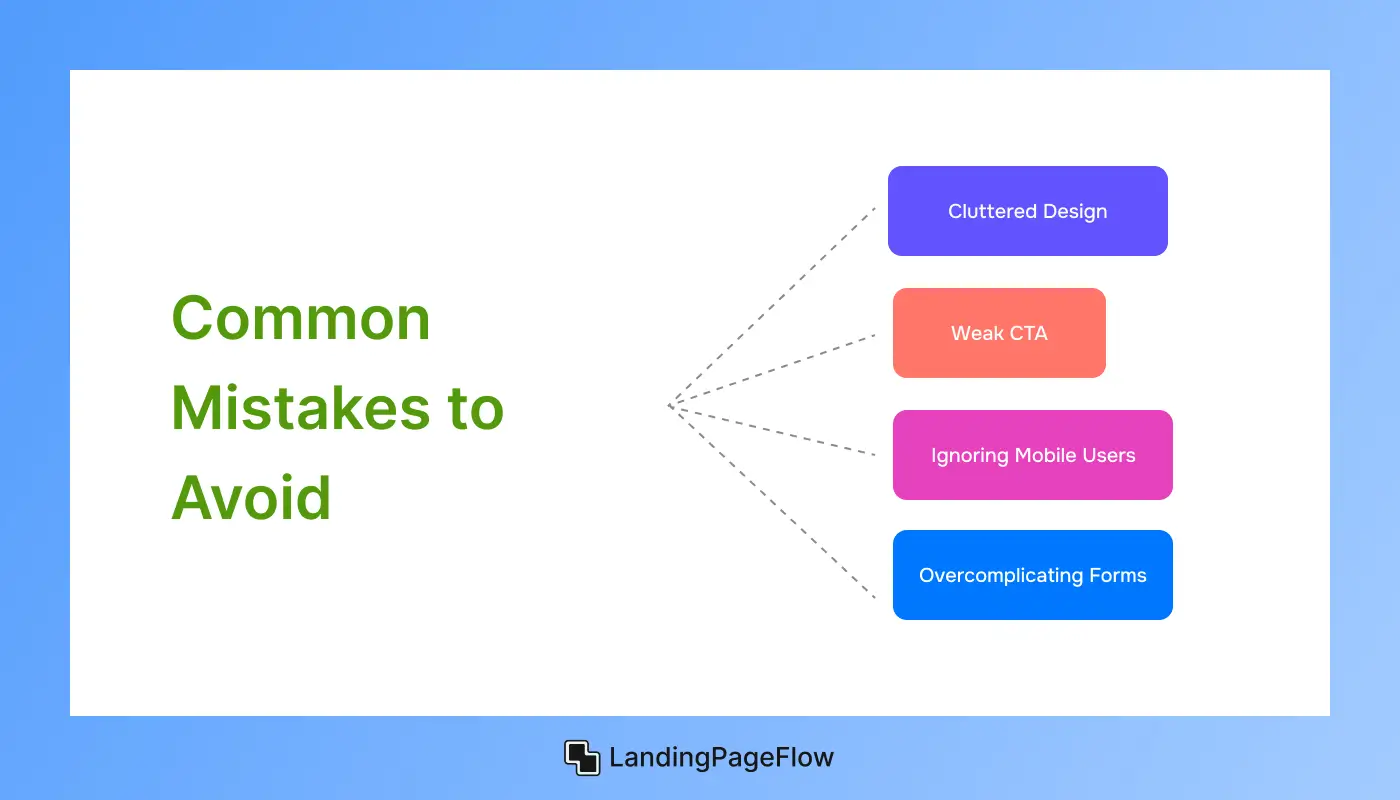 Common Mistakes to Avoid

Cluttered Design

Weak CTA

Ignoring Mobile Users

Overcomplicating Forms

LandingPageFlow